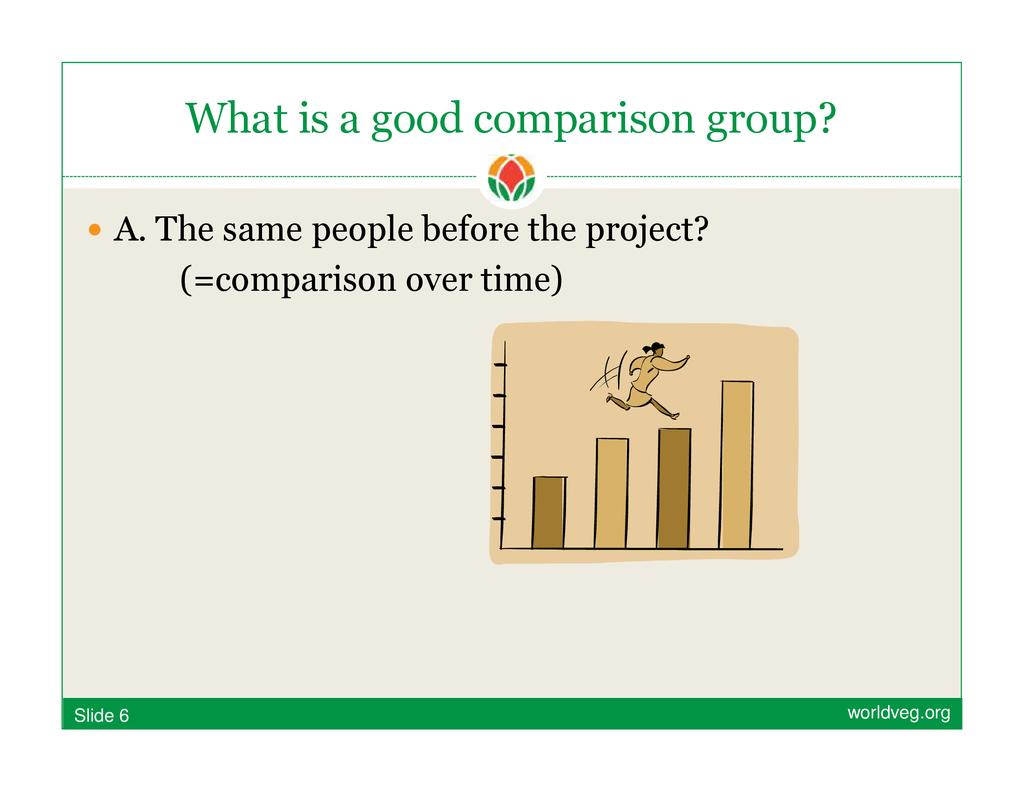 What is a good comparison group?

A. The same people before the project?
(=comparison over time)

Slide 6

worldveg.org